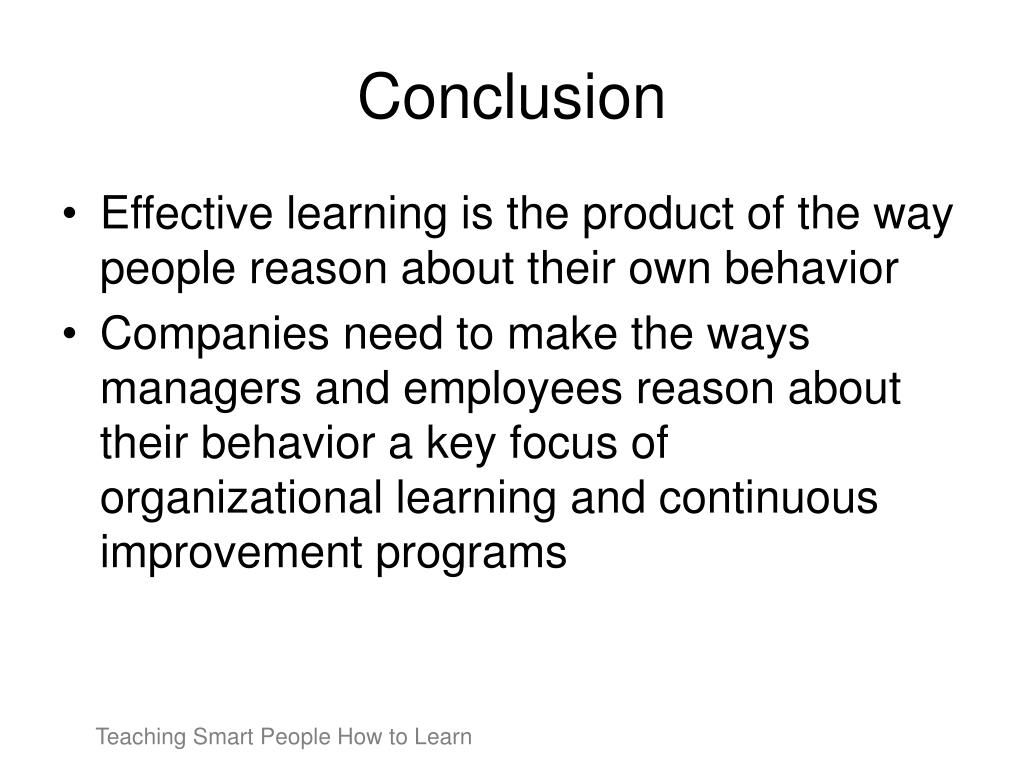 Conclusion

• Effective learning is the product of the way people reason about their own behavior
• Companies need to make the ways managers and employees reason about their behavior a key focus of organizational learning and continuous improvement programs

Teaching Smart People How to Learn